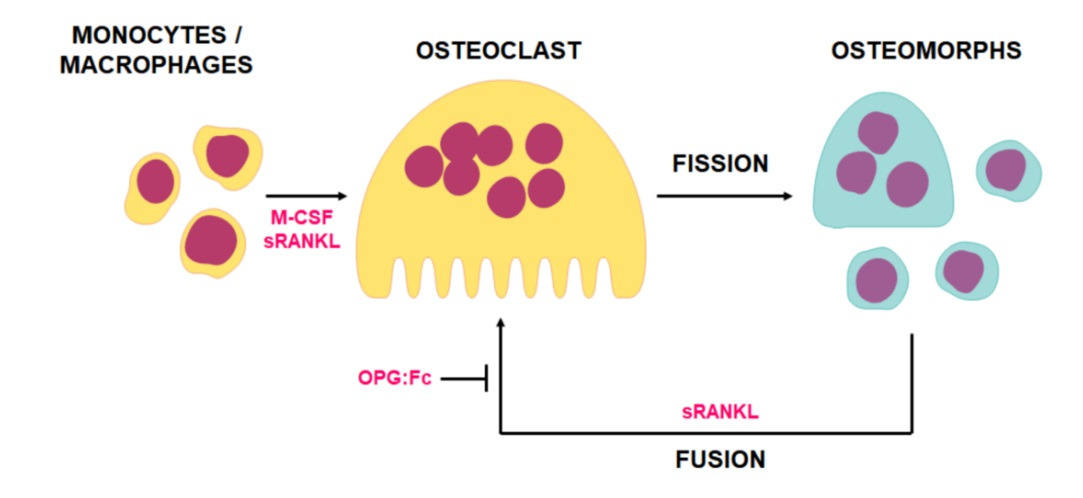 MONOCYTES / MACROPHAGES

OSTEOCLAST

OSTEOMORPHS

M-CSF
sRANKL

FISSION

OPG:Fc

sRANKL

FUSION